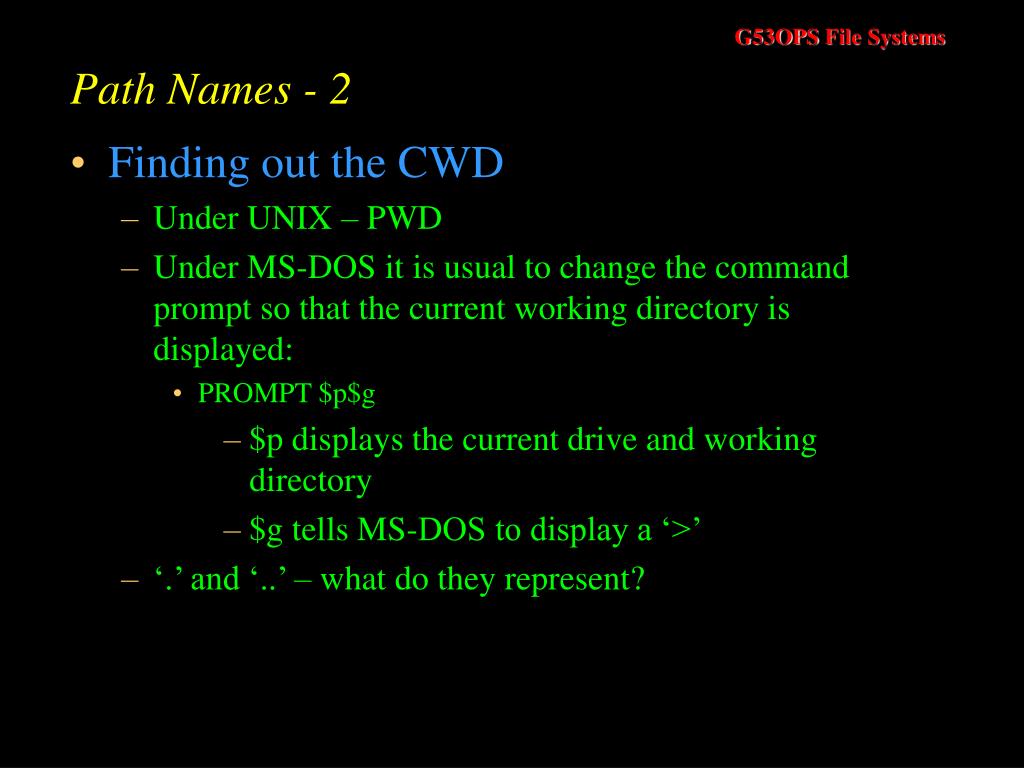 G53OPS File Systems

Path Names - 2

• Finding out the CWD
– Under UNIX – PWD
– Under MS-DOS it is usual to change the command prompt so that the current working directory is displayed:
• PROMPT \$p\$g
– \$p displays the current drive and working directory
– \$g tells MS-DOS to display a ‘>’
– ‘.’ and ‘..’ – what do they represent?